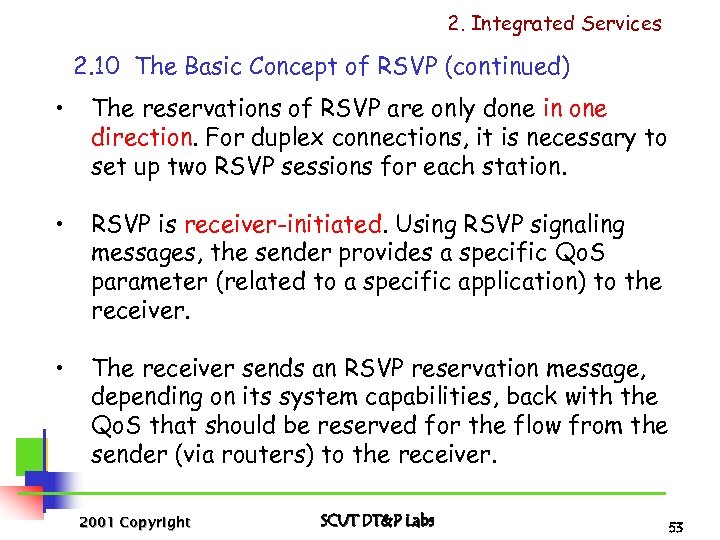 2. Integrated Services

2.10 The Basic Concept of RSVP (continued)

• The reservations of RSVP are only done in one direction. For duplex connections, it is necessary to set up two RSVP sessions for each station.

• RSVP is receiver-initiated. Using RSVP signaling messages, the sender provides a specific QoS parameter (related to a specific application) to the receiver.

• The receiver sends an RSVP reservation message, depending on its system capabilities, back with the QoS that should be reserved for the flow from the sender (via routers) to the receiver.

2001 Copyright

SCUT DT&P Labs

53